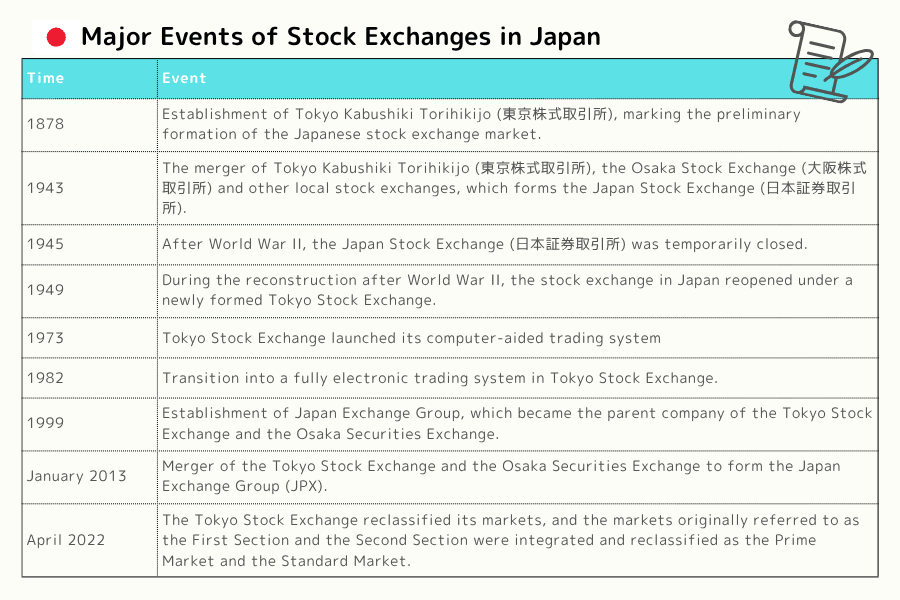 Major Events of Stock Exchanges in Japan

| Time | Event |
|---|---|
| 1878 | Establishment of Tokyo Kabushiki Torihikijo (東京株式取引所), marking the preliminary formation of the Japanese stock exchange market. |
| 1943 | The merger of Tokyo Kabushiki Torihikijo (東京株式取引所), the Osaka Stock Exchange (大阪株式取引所) and other local stock exchanges, which forms the Japan Stock Exchange (日本証券取引所). |
| 1945 | After World War II, the Japan Stock Exchange (日本証券取引所) was temporarily closed. |
| 1949 | During the reconstruction after World War II, the stock exchange in Japan reopened under a newly formed Tokyo Stock Exchange. |
| 1973 | Tokyo Stock Exchange launched its computer-aided trading system |
| 1982 | Transition into a fully electronic trading system in Tokyo Stock Exchange. |
| 1999 | Establishment of Japan Exchange Group, which became the parent company of the Tokyo Stock Exchange and the Osaka Securities Exchange. |
| January 2013 | Merger of the Tokyo Stock Exchange and the Osaka Securities Exchange to form the Japan Exchange Group (JPX). |
| April 2022 | The Tokyo Stock Exchange reclassified its markets, and the markets originally referred to as the First Section and the Second Section were integrated and reclassified as the Prime Market and the Standard Market. |